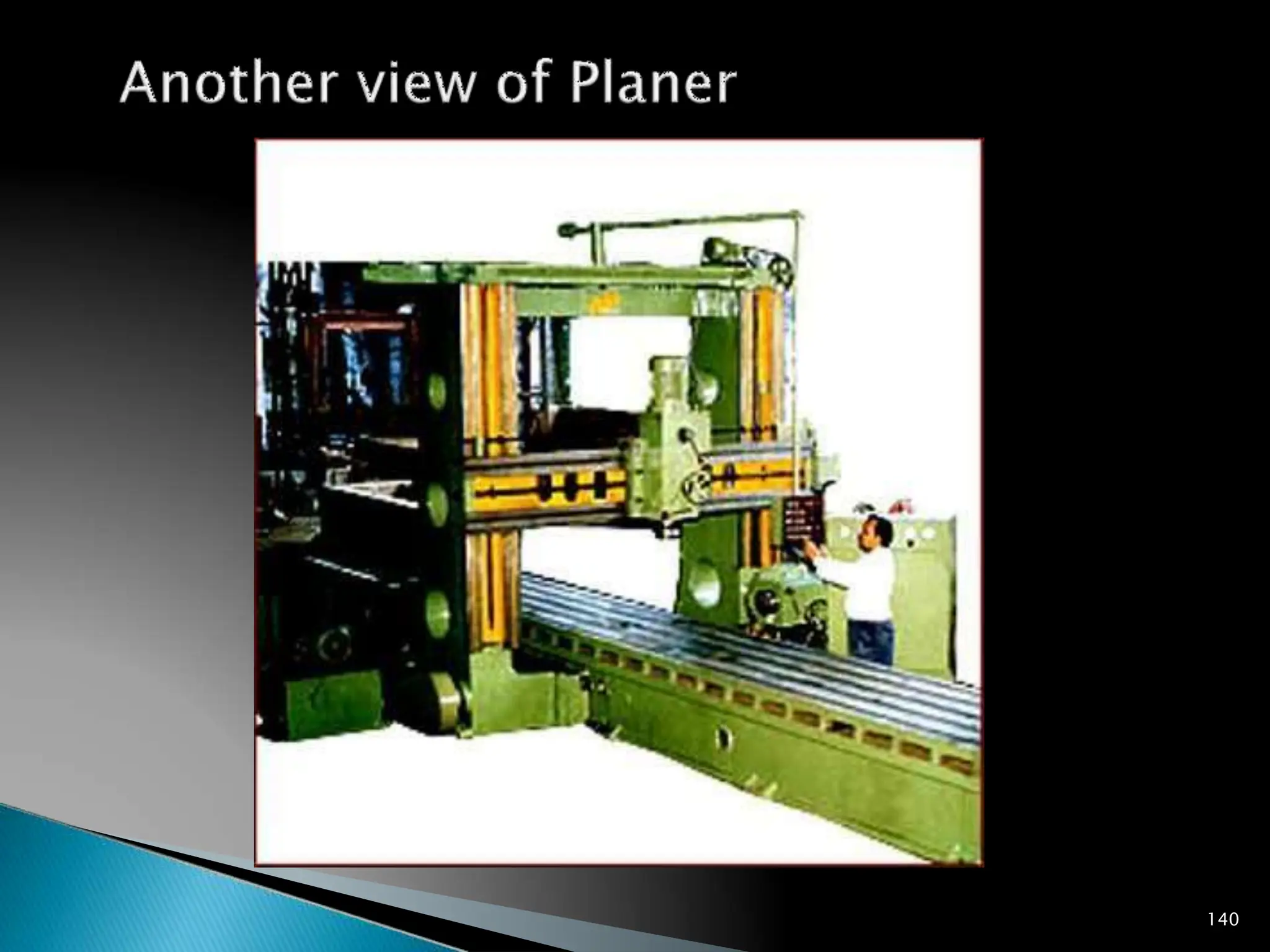 Another view of Planer

140